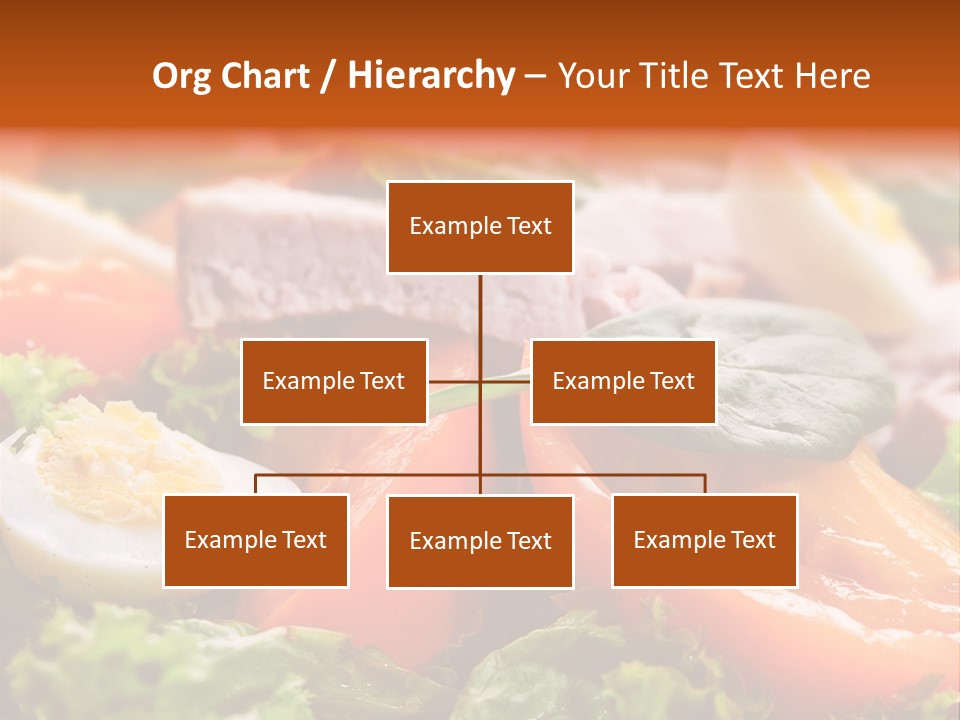 Org Chart / Hierarchy – Your Title Text Here

Example Text

Example Text

Example Text

Example Text

Example Text

Example Text